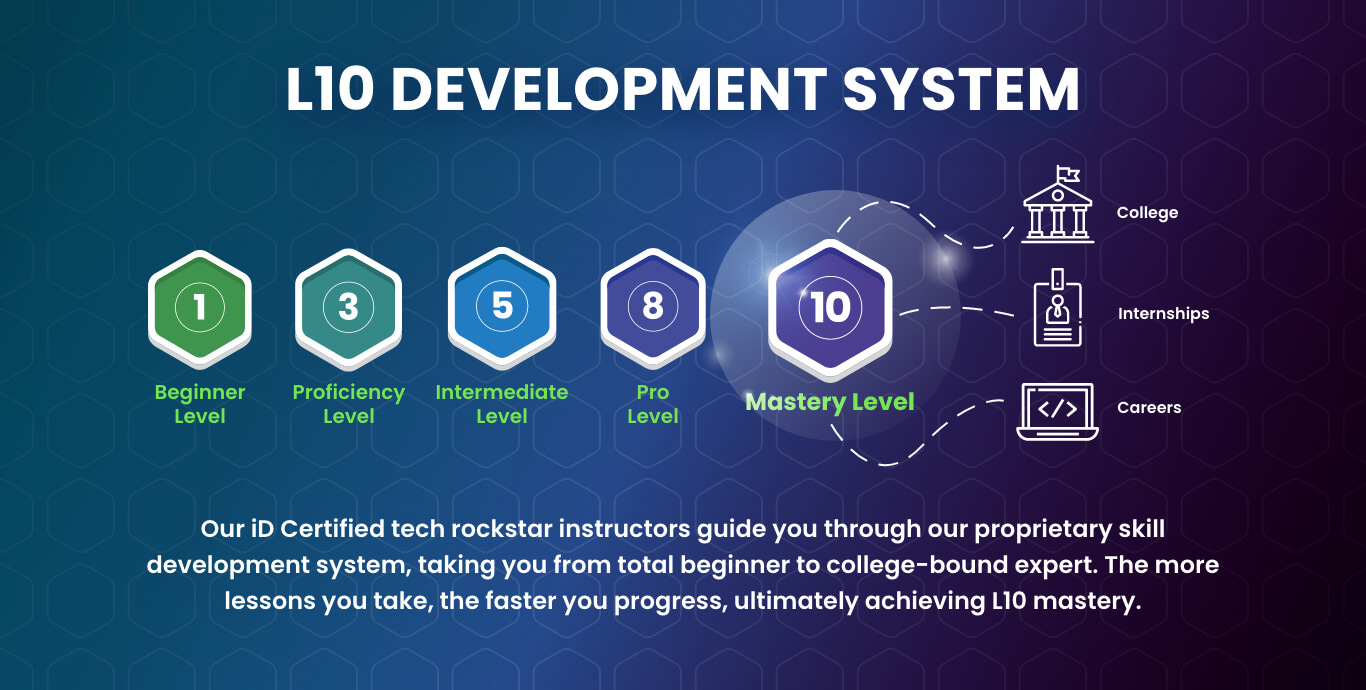 L10 DEVELOPMENT SYSTEM

1
Beginner Level

3
Proficiency Level

5
Intermediate Level

8
Pro Level

10
Mastery Level

College

Internships

</>
Careers

Our iD Certified tech rockstar instructors guide you through our proprietary skill development system, taking you from total beginner to college-bound expert. The more lessons you take, the faster you progress, ultimately achieving L10 mastery.